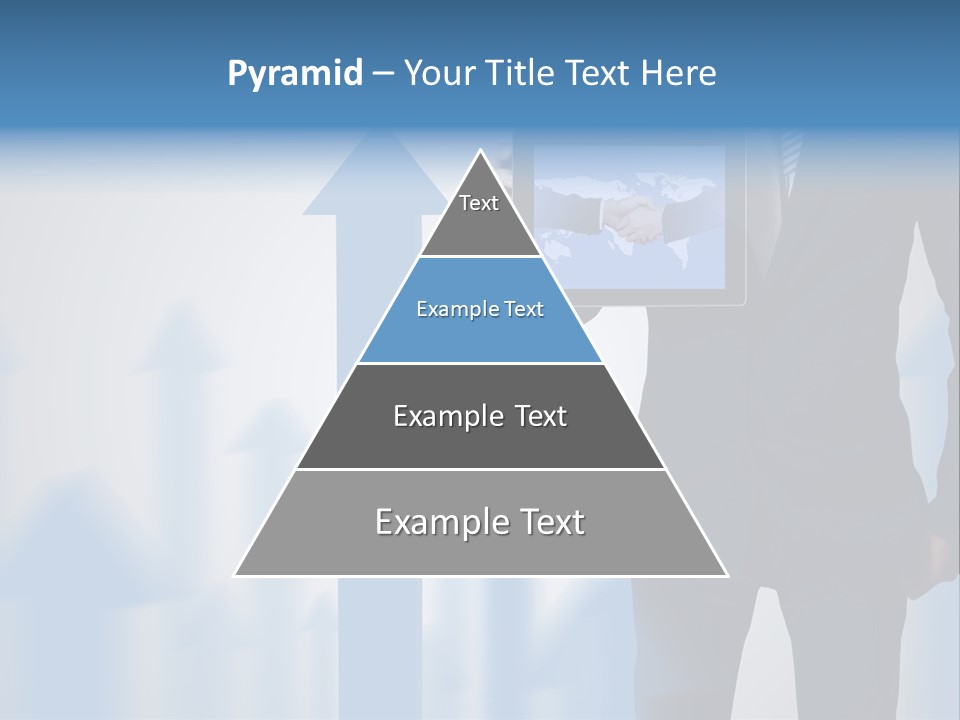 Pyramid – Your Title Text Here

Text

Example Text

Example Text

Example Text